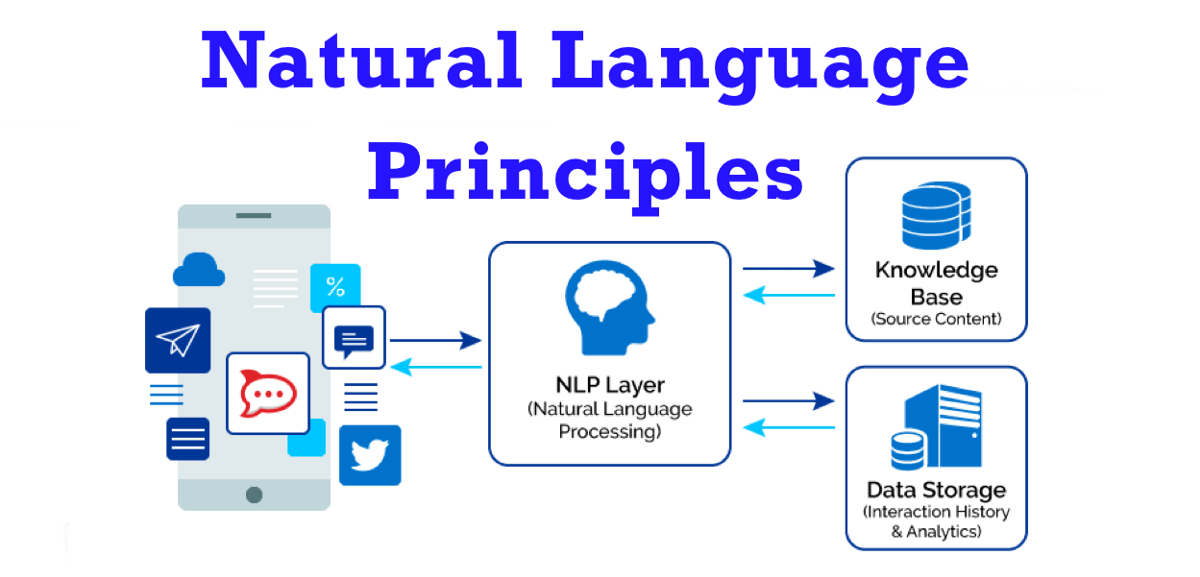 Natural Language Principles

%

NLP Layer
(Natural Language Processing)

Knowledge Base
(Source Content)

Data Storage
(Interaction History & Analytics)